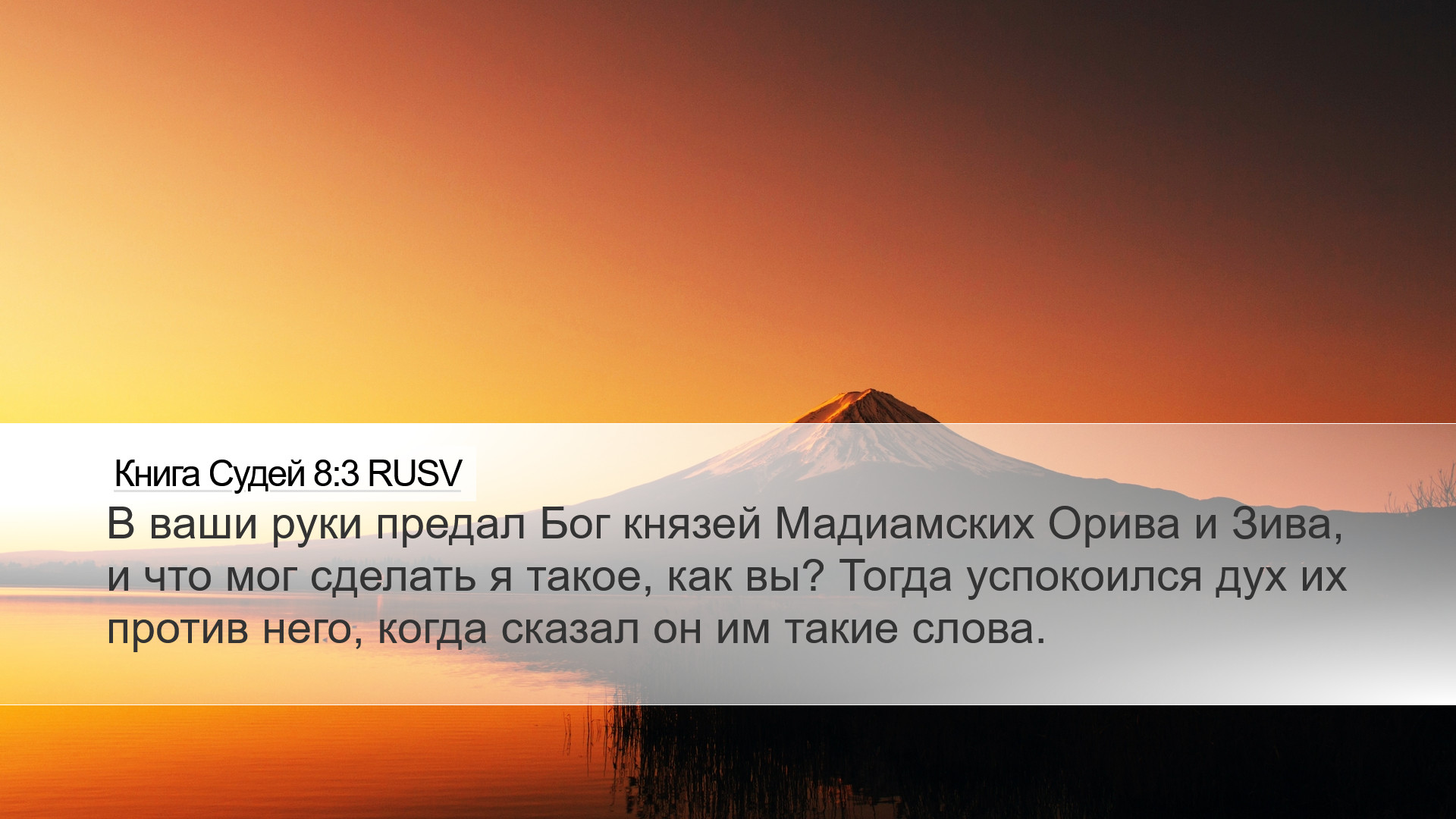 Книга Судей 8:3 RUSV

В ваши руки предал Бог князей Мадиамских Орива и Зива, и что мог сделать я такое, как вы? Тогда успокоился дух их против него, когда сказал он им такие слова.